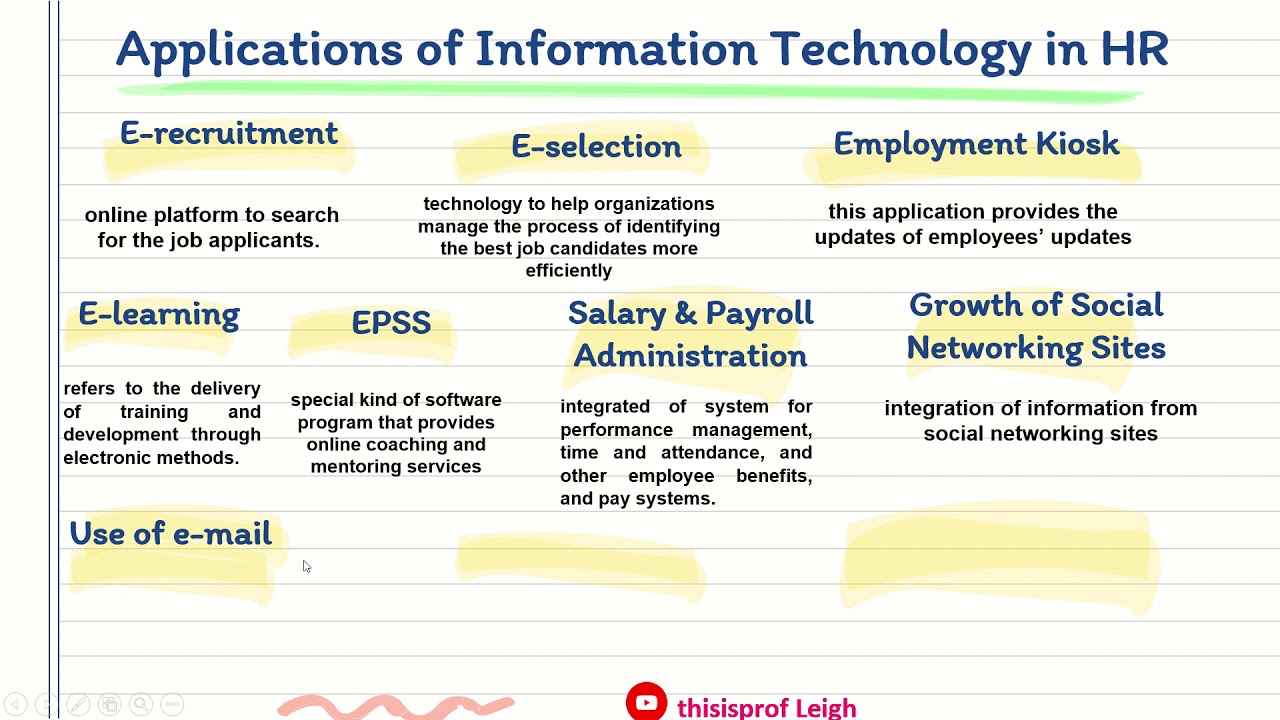 Applications of Information Technology in HR

E-recruitment

online platform to search for the job applicants.

E-selection

technology to help organizations manage the process of identifying the best job candidates more efficiently

Employment Kiosk

this application provides the updates of employees' updates

E-learning

refers to the delivery of training and development through electronic methods.

EPSS

special kind of software program that provides online coaching and mentoring services

Salary & Payroll Administration

integrated of system for performance management, time and attendance, and other employee benefits, and pay systems.

Growth of Social Networking Sites

integration of information from social networking sites

Use of e-mail

thisisprof Leigh